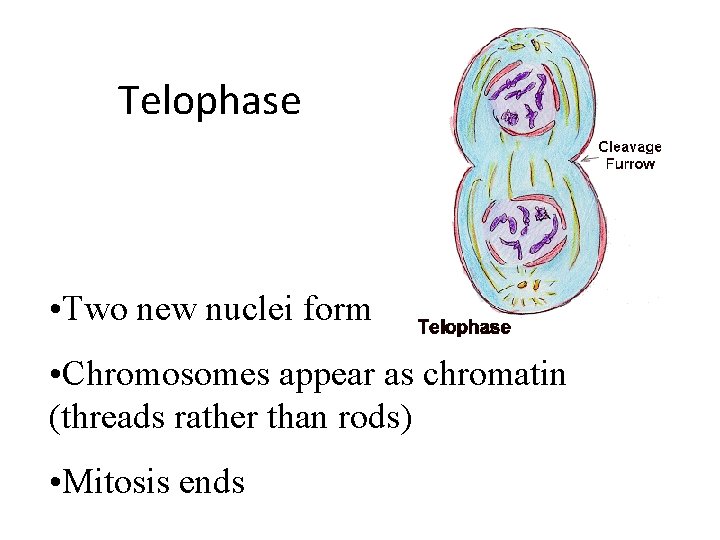 Telophase

Cleavage Furrow

Telophase

•Two new nuclei form

•Chromosomes appear as chromatin (threads rather than rods)

•Mitosis ends